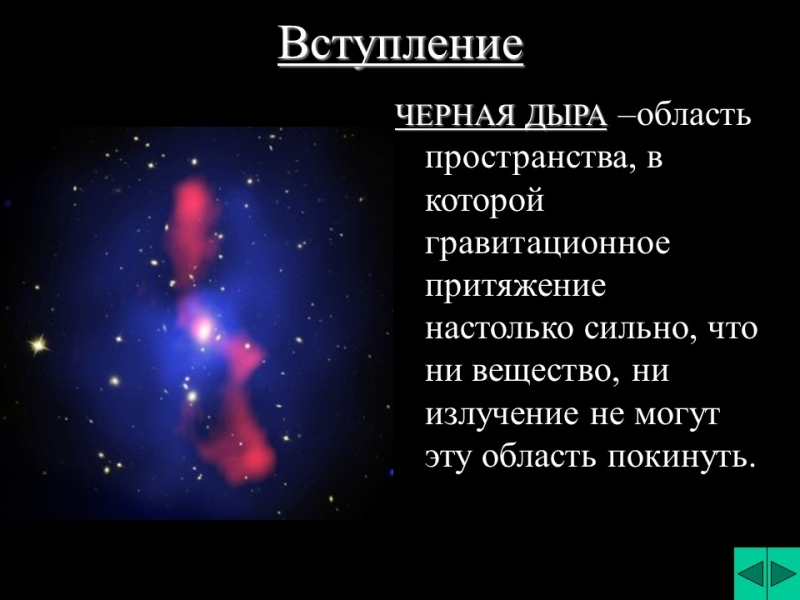 Вступление

ЧЕРНАЯ ДЫРА –область пространства, в которой гравитационное притяжение настолько сильно, что ни вещество, ни излучение не могут эту область покинуть.